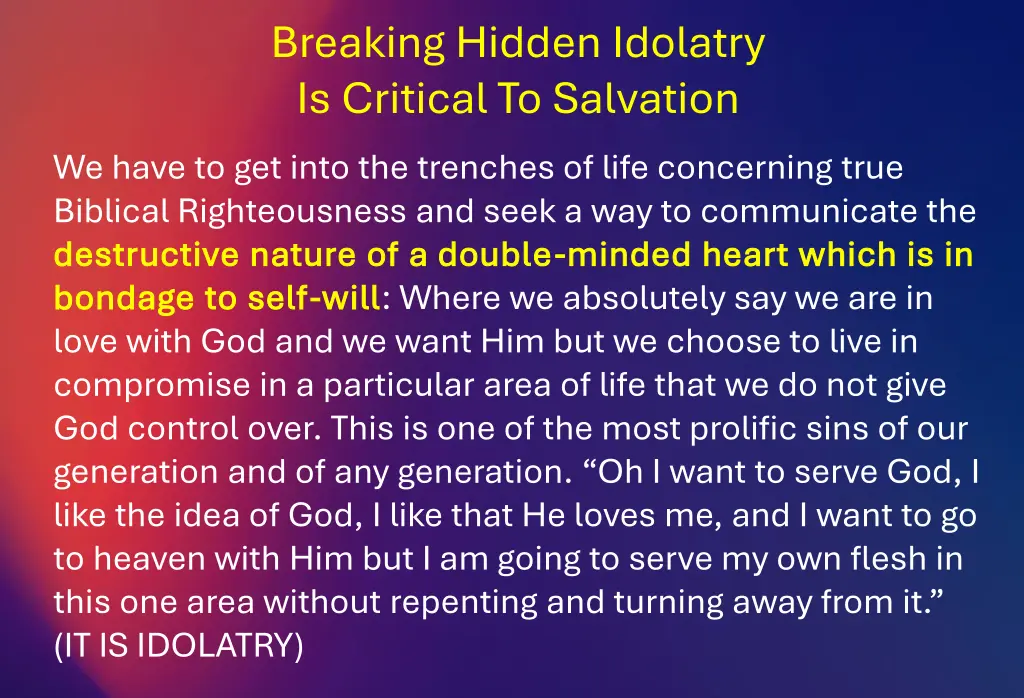 Breaking Hidden Idolatry
Is Critical To Salvation

We have to get into the trenches of life concerning true Biblical Righteousness and seek a way to communicate the destructive nature of a double-minded heart which is in bondage to self-will: Where we absolutely say we are in love with God and we want Him but we choose to live in compromise in a particular area of life that we do not give God control over. This is one of the most prolific sins of our generation and of any generation. “Oh I want to serve God, I like the idea of God, I like that He loves me, and I want to go to heaven with Him but I am going to serve my own flesh in this one area without repenting and turning away from it.” (IT IS IDOLATRY)